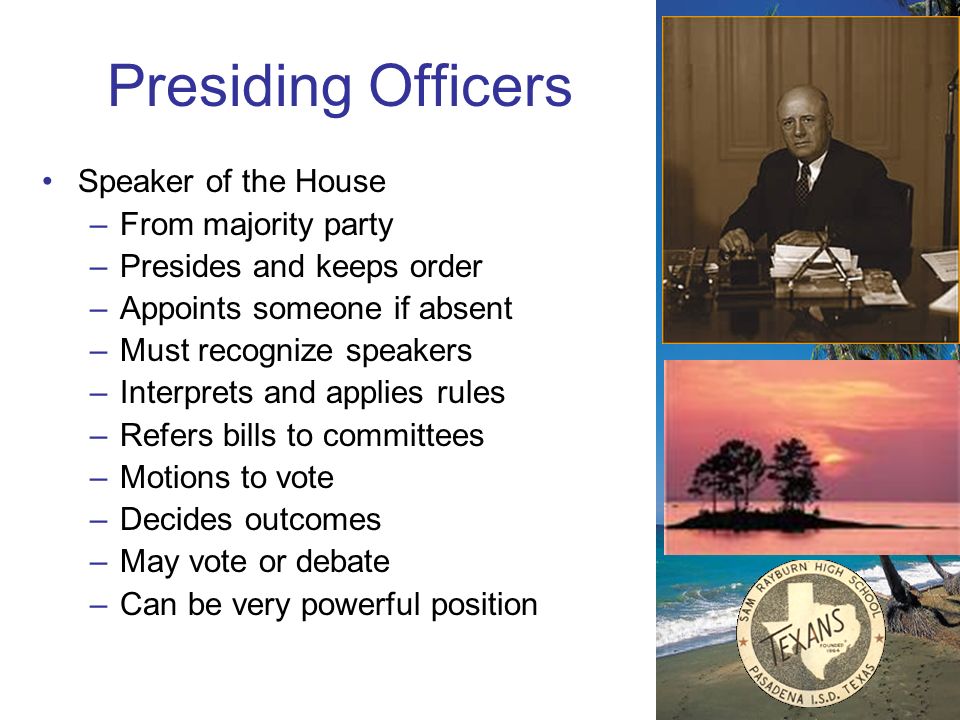 Presiding Officers

• Speaker of the House
– From majority party
– Presides and keeps order
– Appoints someone if absent
– Must recognize speakers
– Interprets and applies rules
– Refers bills to committees
– Motions to vote
– Decides outcomes
– May vote or debate
– Can be very powerful position

SAM RAYBURN HIGH SCHOOL
TEXANS
FOUNDED 1964
PASADENA I.S.D. TEXAS